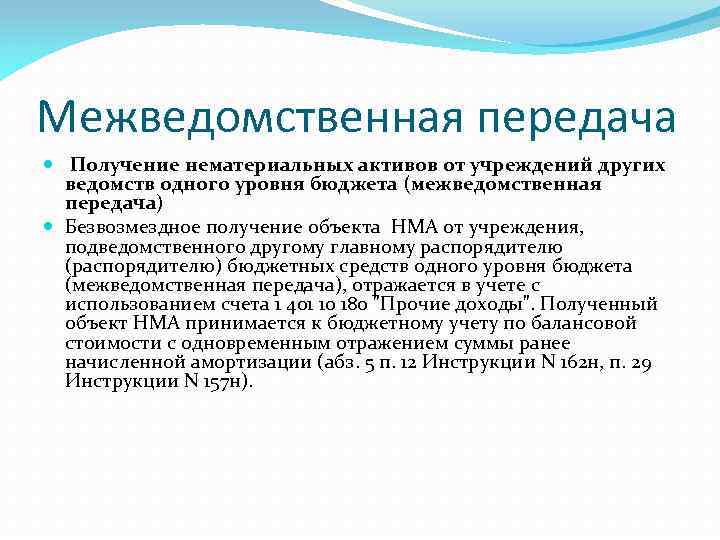 Межведомственная передача

Получение нематериальных активов от учреждений других ведомств одного уровня бюджета (межведомственная передача)

Безвозмездное получение объекта НМА от учреждения, подведомственного другому главному распорядителю (распорядителю) бюджетных средств одного уровня бюджета (межведомственная передача), отражается в учете с использованием счета 1 401 10 180 "Прочие доходы". Полученный объект НМА принимается к бюджетному учету по балансовой стоимости с одновременным отражением суммы ранее начисленной амортизации (абз. 5 п. 12 Инструкции N 162н, п. 29 Инструкции N 157н).